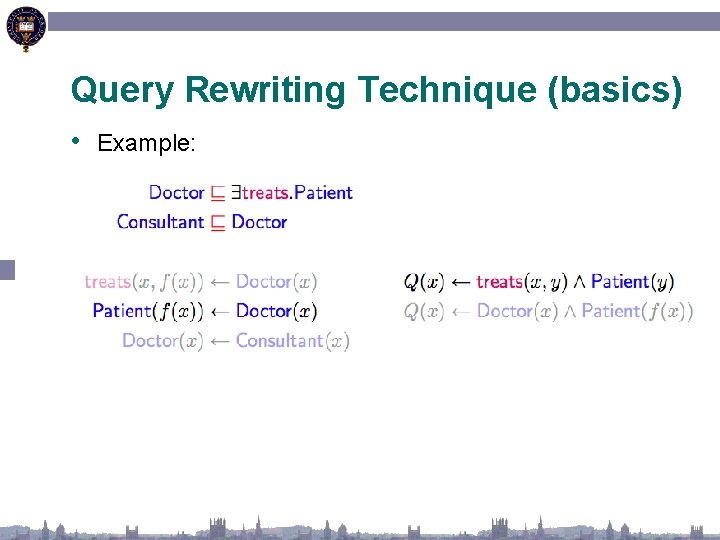 Query Rewriting Technique (basics)

• Example:

$\text{Doctor} \sqsubseteq \exists \text{treats}.\text{Patient}$
$\text{Consultant} \sqsubseteq \text{Doctor}$

$\text{treats}(x, f(x)) \leftarrow \text{Doctor}(x)$
$\text{Patient}(f(x)) \leftarrow \text{Doctor}(x)$
$\text{Doctor}(x) \leftarrow \text{Consultant}(x)$

$Q(x) \leftarrow \text{treats}(x, y) \wedge \text{Patient}(y)$
$Q(x) \leftarrow \text{Doctor}(x) \wedge \text{Patient}(f(x))$